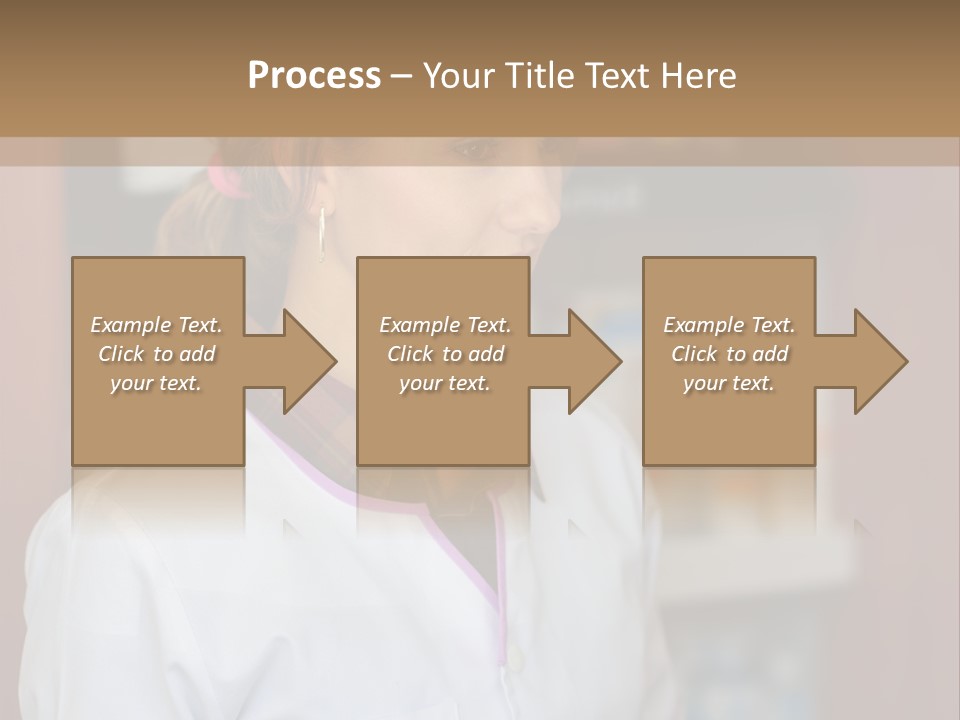 Process – Your Title Text Here

Example Text. Click to add your text.

Example Text. Click to add your text.

Example Text. Click to add your text.